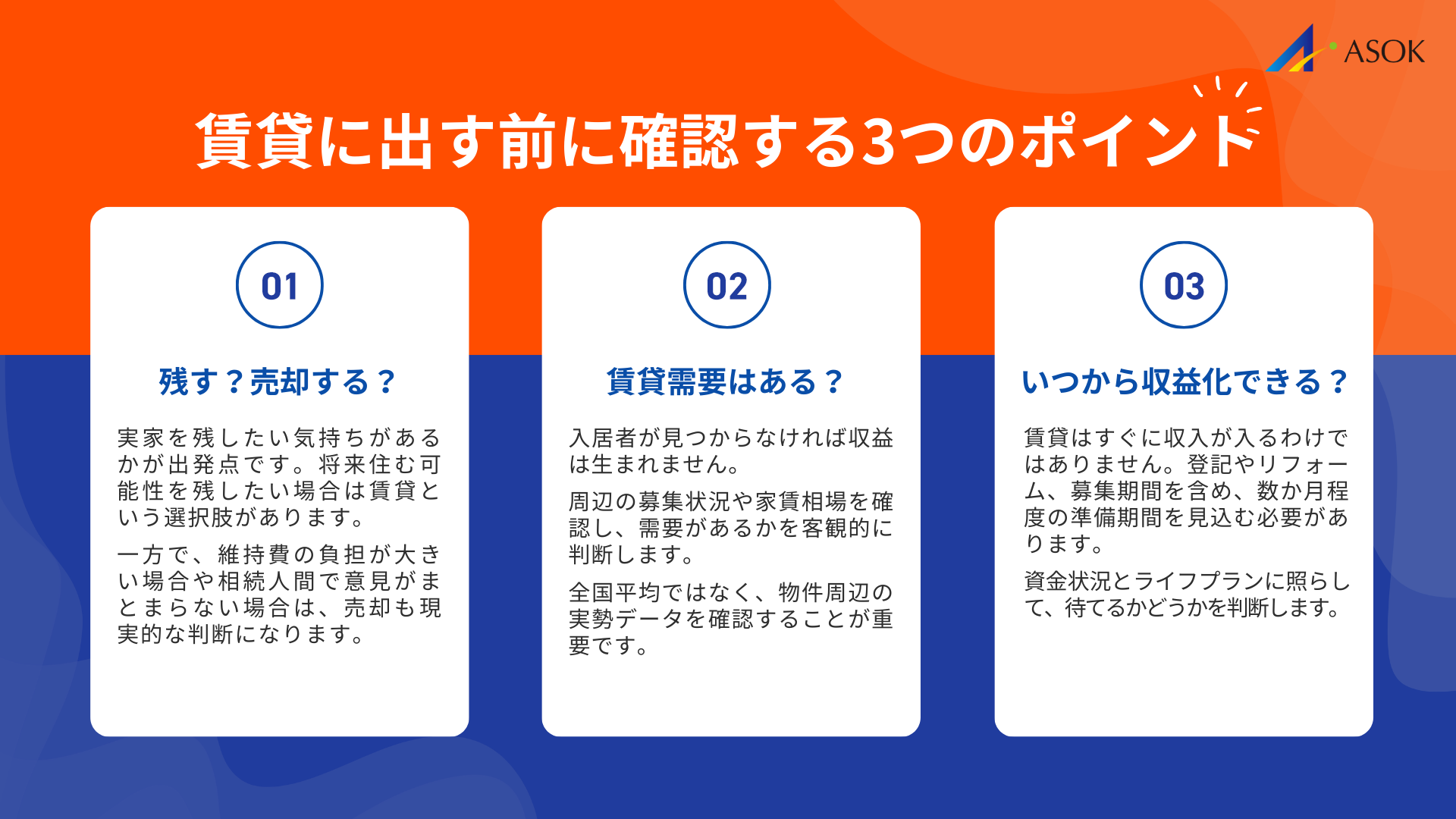 ASOK

賃貸に出す前に確認する3つのポイント

01

残す？売却する？

実家を残したい気持ちがあるかが出発点です。将来住む可能性を残したい場合は賃貸という選択肢があります。

一方で、維持費の負担が大きい場合や相続人間で意見がまとまらない場合は、売却も現実的な判断になります。

02

賃貸需要はある？

入居者が見つからなければ収益は生まれません。

周辺の募集状況や家賃相場を確認し、需要があるかを客観的に判断します。

全国平均ではなく、物件周辺の実勢データを確認することが重要です。

03

いつから収益化できる？

賃貸はすぐに収入が入るわけではありません。登記やリフォーム、募集期間を含め、数か月程度の準備期間を見込む必要があります。

資金状況とライフプランに照らして、待てるかどうかを判断します。